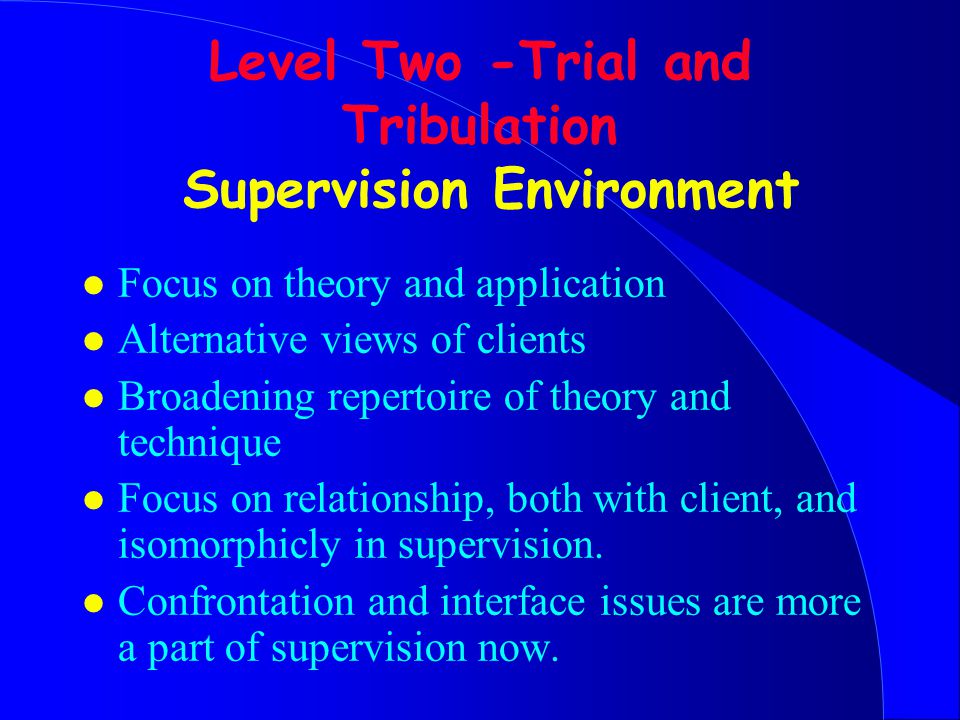 Level Two -Trial and Tribulation
Supervision Environment

- Focus on theory and application
- Alternative views of clients
- Broadening repertoire of theory and technique
- Focus on relationship, both with client, and isomorphicly in supervision.
- Confrontation and interface issues are more a part of supervision now.